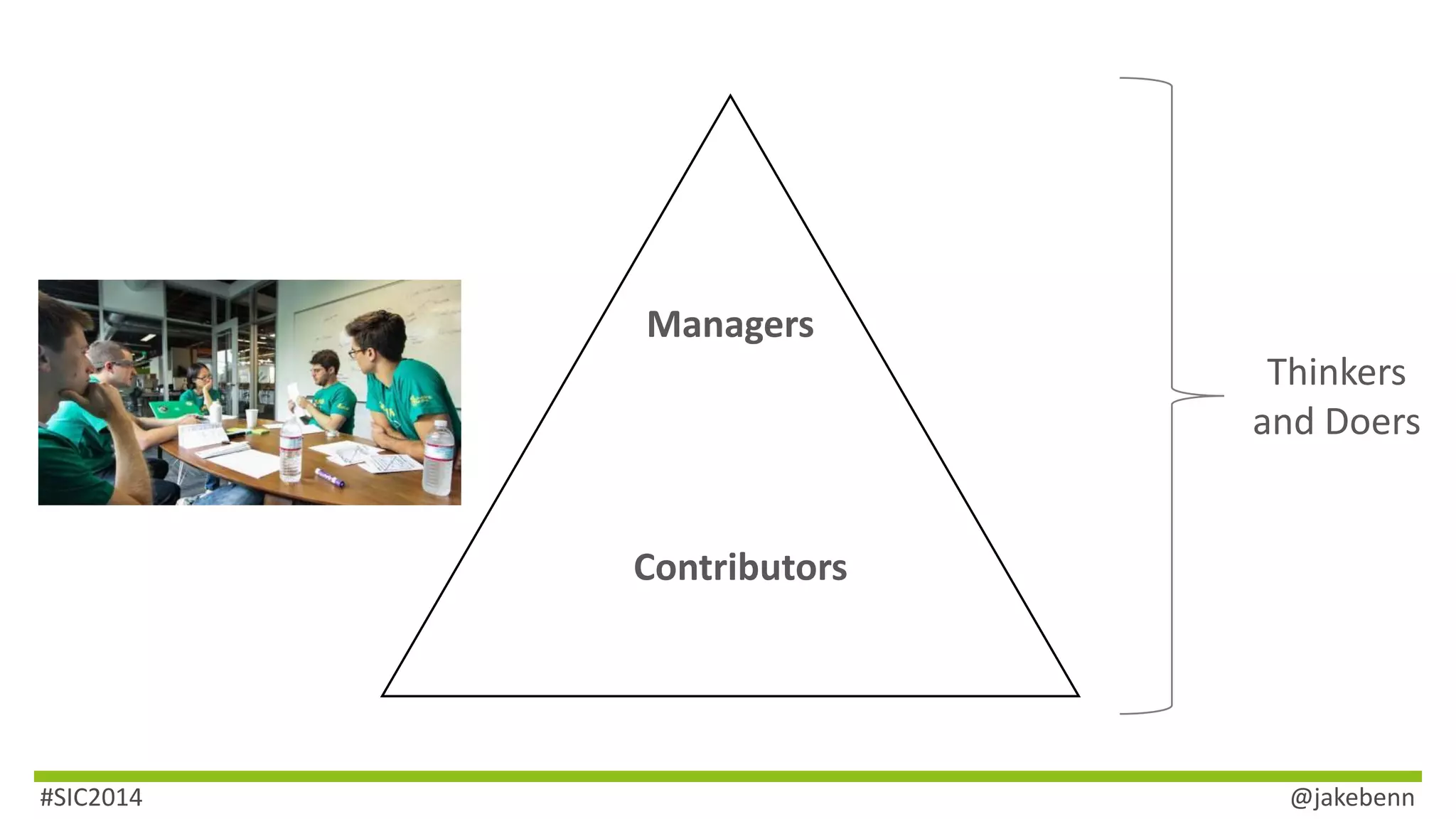 Managers

Contributors

Thinkers and Doers

#SIC2014

@jakebenn